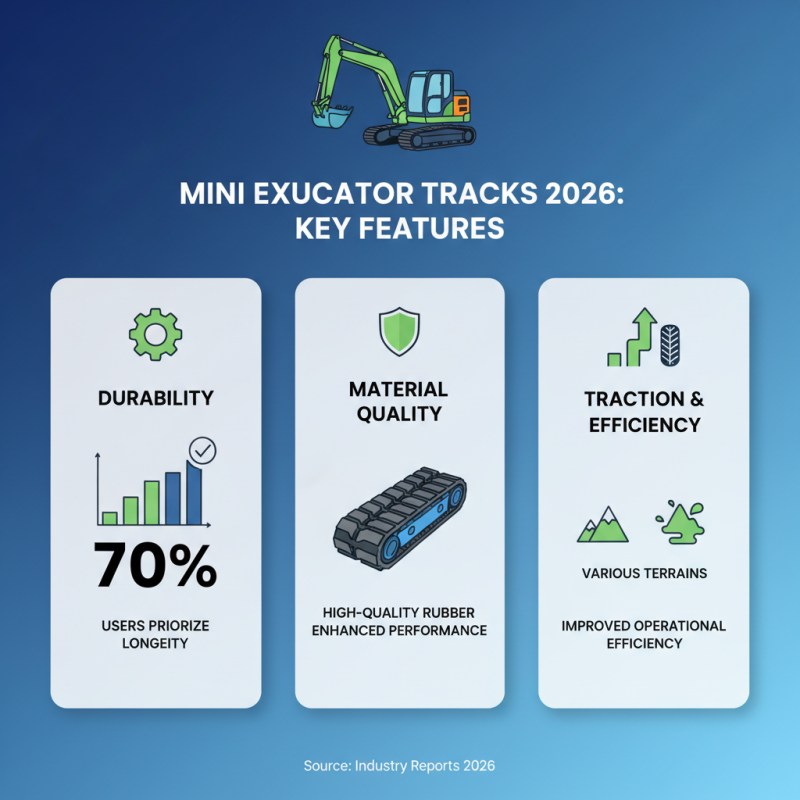 MINI EXUCATOR TRACKS 2026:
KEY FEATURES

DURABILITY

70%

USERS PRIORIZE LONGEITY

MATERIAL QUALITY

HIGH-QUALITY RUBBER
ENHANCED PERFORMANCE

TRACTION & EFFICIENCY

VARIOUS TERRAINS

IMPROVED OPERATIONAL EFFICIENCY

Source: Industry Reports 2026